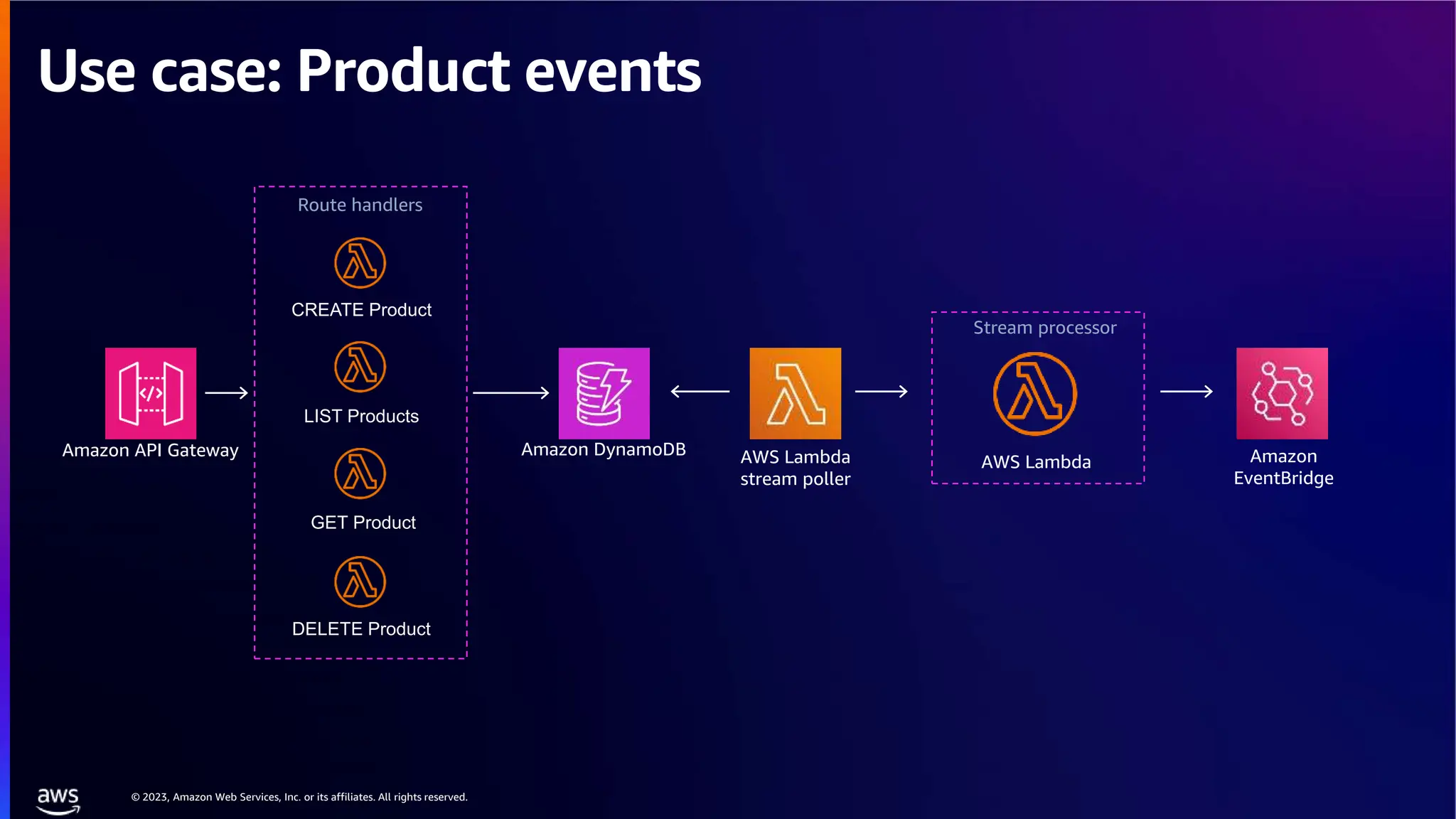 Use case: Product events

Amazon API Gateway

Route handlers

CREATE Product

LIST Products

GET Product

DELETE Product

Amazon DynamoDB

AWS Lambda stream poller

Stream processor

AWS Lambda

Amazon EventBridge

aws

© 2023, Amazon Web Services, Inc. or its affiliates. All rights reserved.